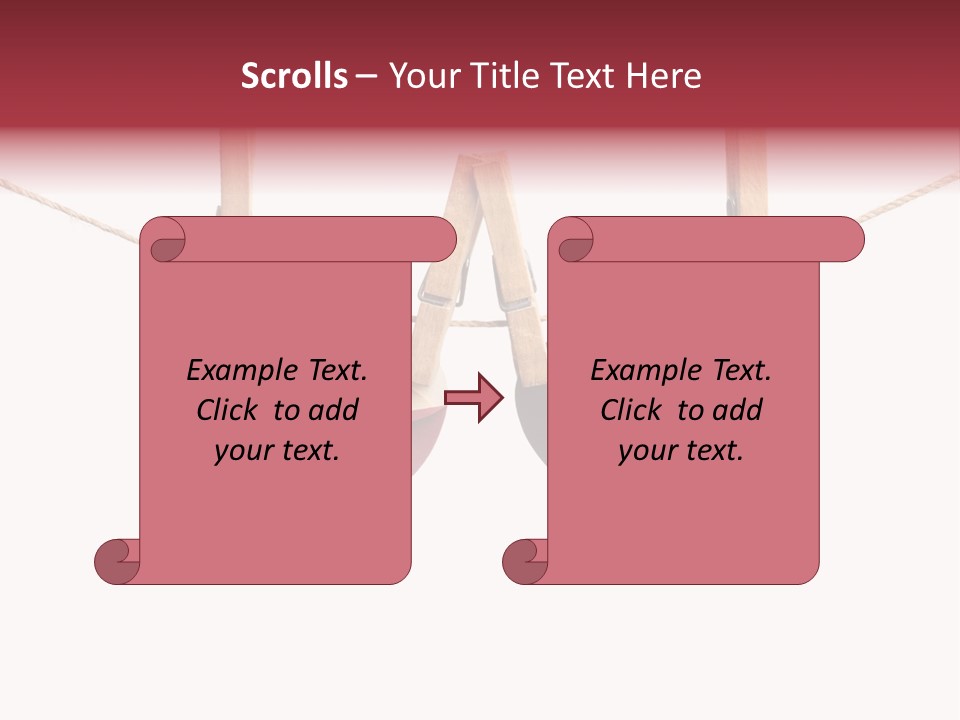 Scrolls – Your Title Text Here

Example Text.
Click to add
your text.

Example Text.
Click to add
your text.